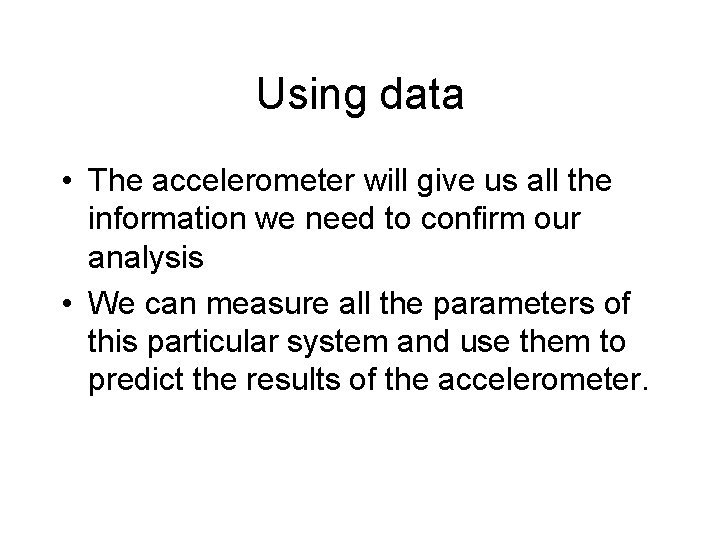 Using data

• The accelerometer will give us all the information we need to confirm our analysis

• We can measure all the parameters of this particular system and use them to predict the results of the accelerometer.